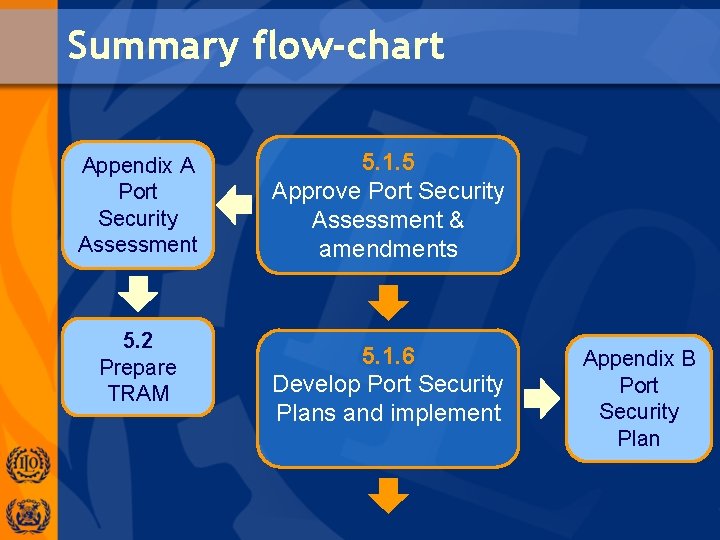 Summary flow-chart

Appendix A
Port
Security
Assessment

5.1.5
Approve Port Security
Assessment &
amendments

5.2
Prepare
TRAM

5.1.6
Develop Port Security
Plans and implement

Appendix B
Port
Security
Plan

ILO